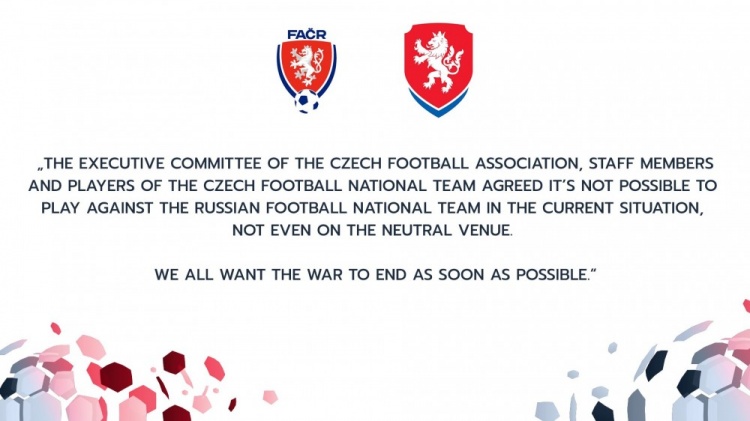 FAČR

„THE EXECUTIVE COMMITTEE OF THE CZECH FOOTBALL ASSOCIATION, STAFF MEMBERS AND PLAYERS OF THE CZECH FOOTBALL NATIONAL TEAM AGREED IT'S NOT POSSIBLE TO PLAY AGAINST THE RUSSIAN FOOTBALL NATIONAL TEAM IN THE CURRENT SITUATION, NOT EVEN ON THE NEUTRAL VENUE.

WE ALL WANT THE WAR TO END AS SOON AS POSSIBLE."